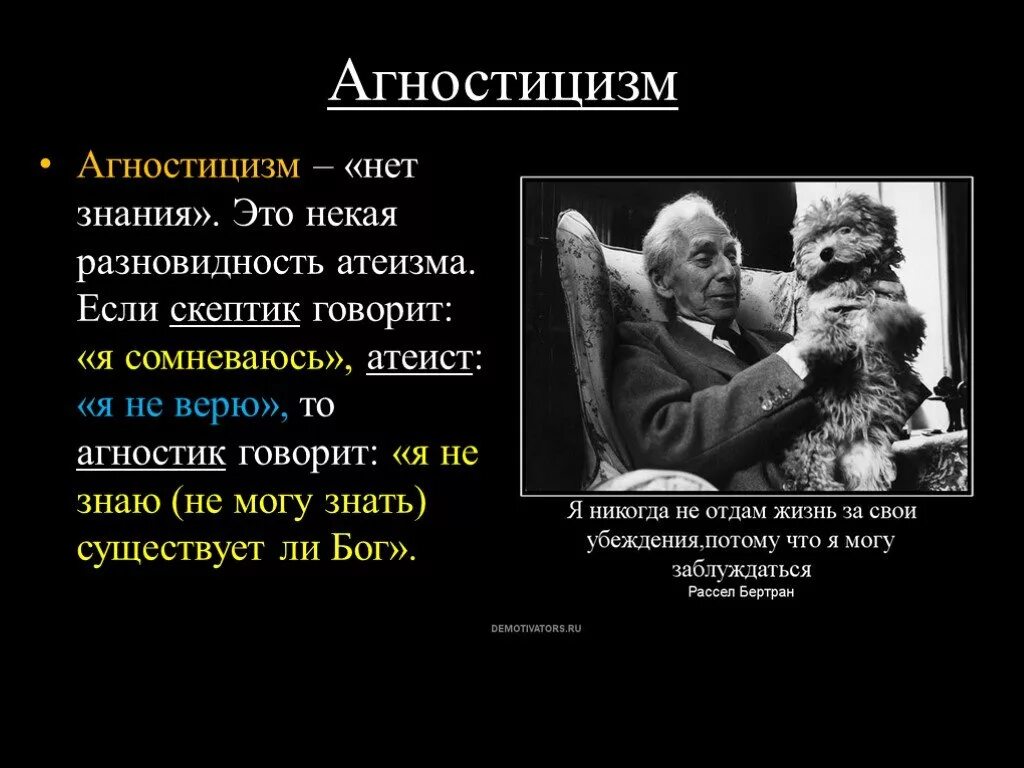 Агностицизм

• Агностицизм – «нет знания». Это некая разновидность атеизма. Если скептик говорит: «я сомневаюсь», атеист: «я не верю», то агностик говорит: «я не знаю (не могу знать) существует ли Бог».

Я никогда не отдам жизнь за свои убеждения,потому что я могу заблуждаться
Рассел Бертран

DEMOTIVATORS.RU